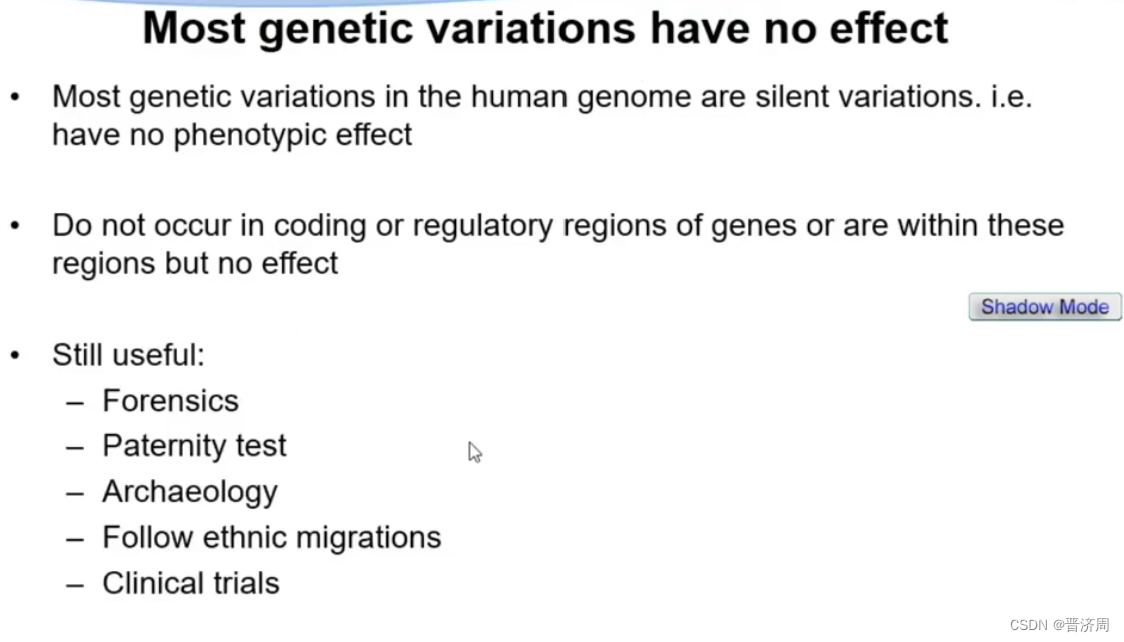 Most genetic variations have no effect

• Most genetic variations in the human genome are silent variations. i.e. have no phenotypic effect

• Do not occur in coding or regulatory regions of genes or are within these regions but no effect

Shadow Mode

• Still useful:
– Forensics
– Paternity test
– Archaeology
– Follow ethnic migrations
– Clinical trials

CSDN @晋济周